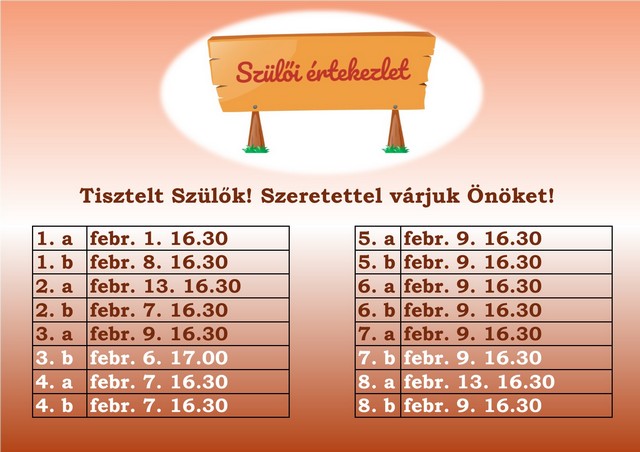 Szülői értekezlet

Tisztelt Szülők! Szeretettel várjuk Önöket!

| 1. a | febr. 1. 16.30 |
|---|---|
| 1. b | febr. 8. 16.30 |
| 2. a | febr. 13. 16.30 |
| 2. b | febr. 7. 16.30 |
| 3. a | febr. 9. 16.30 |
| 3. b | febr. 6. 17.00 |
| 4. a | febr. 7. 16.30 |
| 4. b | febr. 7. 16.30 |

| 5. a | febr. 9. 16.30 |
|---|---|
| 5. b | febr. 9. 16.30 |
| 6. a | febr. 9. 16.30 |
| 6. b | febr. 9. 16.30 |
| 7. a | febr. 9. 16.30 |
| 7. b | febr. 9. 16.30 |
| 8. a | febr. 13. 16.30 |
| 8. b | febr. 9. 16.30 |